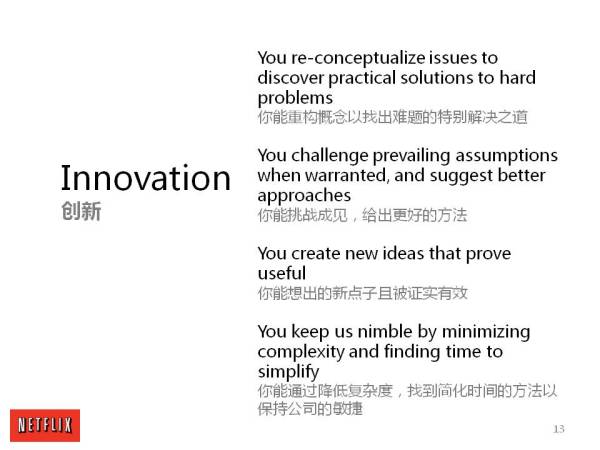 Innovation
创新

You re-conceptualize issues to discover practical solutions to hard problems
你能重构概念以找出难题的特别解决之道

You challenge prevailing assumptions when warranted, and suggest better approaches
你能挑战成见，给出更好的方法

You create new ideas that prove useful
你能想出的新点子且被证实有效

You keep us nimble by minimizing complexity and finding time to simplify
你能通过降低复杂度，找到简化时间的方法以保持公司的敏捷

NETFLIX

13